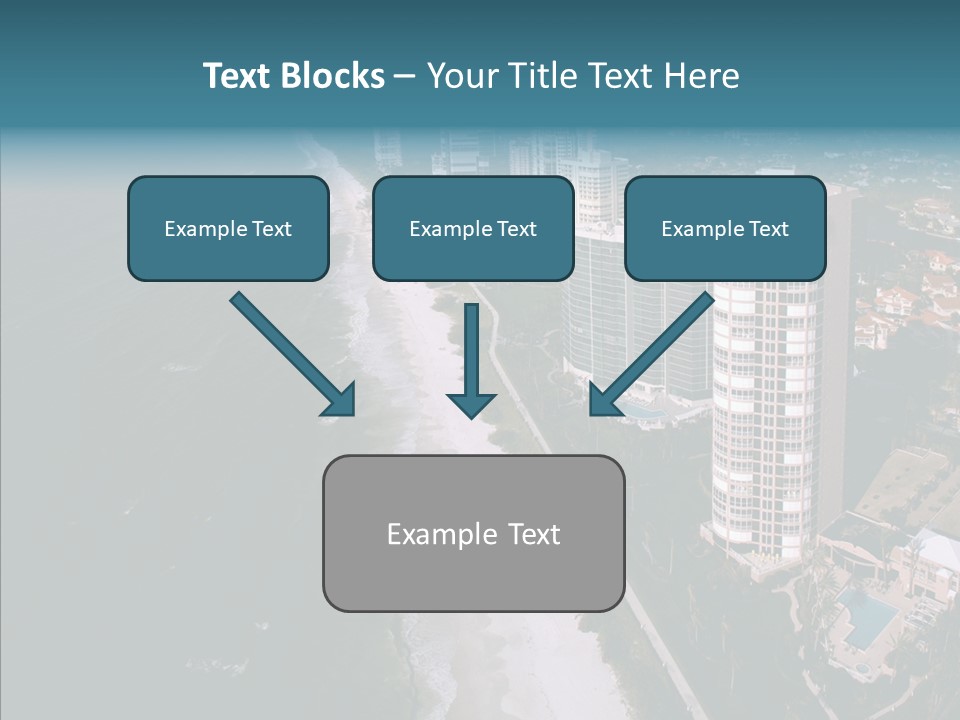 Text Blocks – Your Title Text Here

Example Text

Example Text

Example Text

Example Text